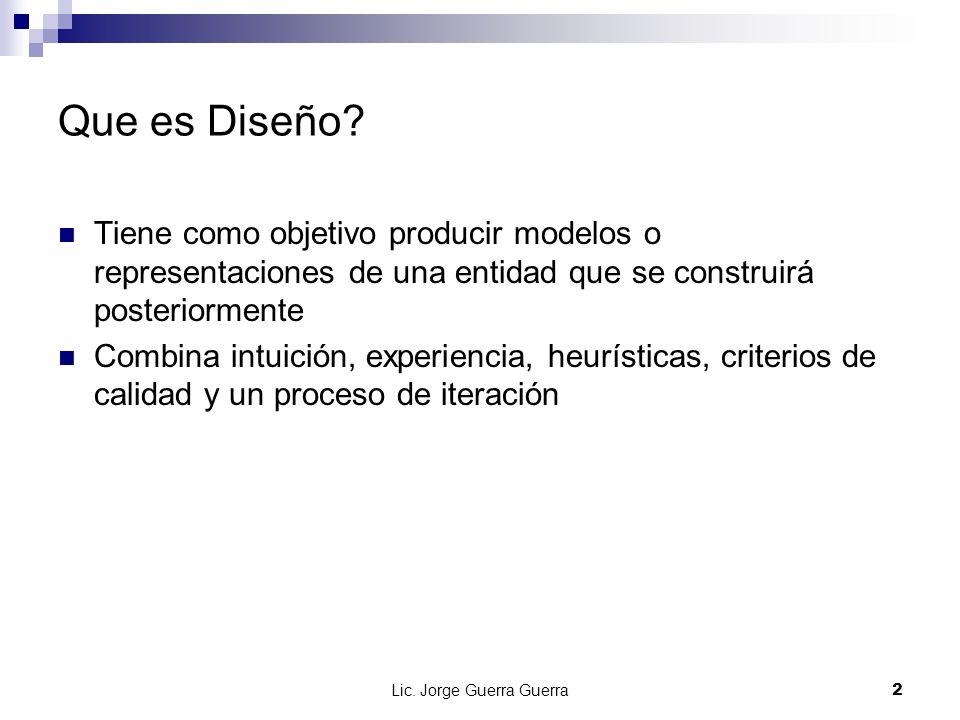 Que es Diseño?

Tiene como objetivo producir modelos o representaciones de una entidad que se construirá posteriormente

Combina intuición, experiencia, heurísticas, criterios de calidad y un proceso de iteración

Lic. Jorge Guerra Guerra

2